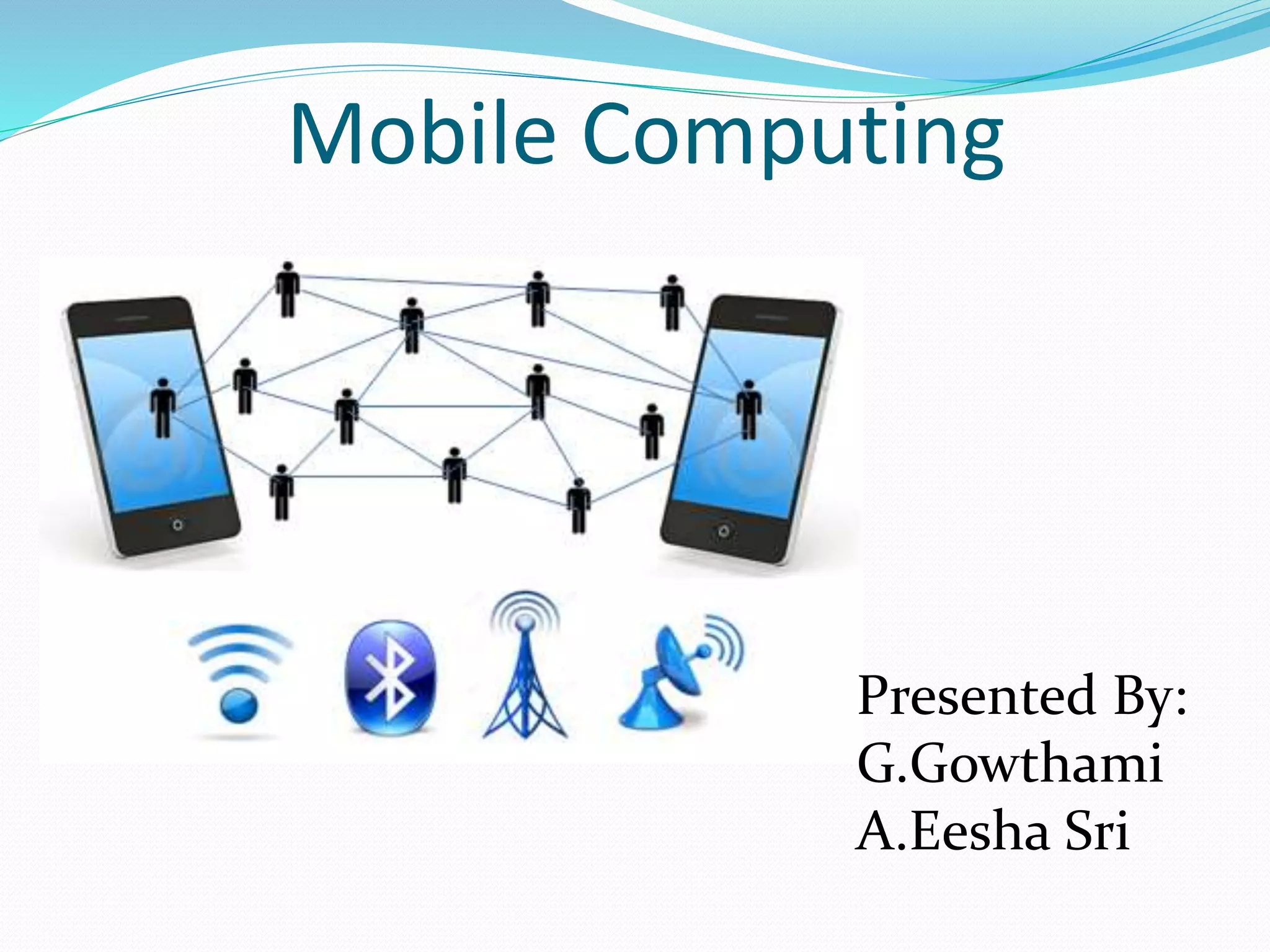 Mobile Computing

Presented By:
G.Gowthami
A.Eesha Sri